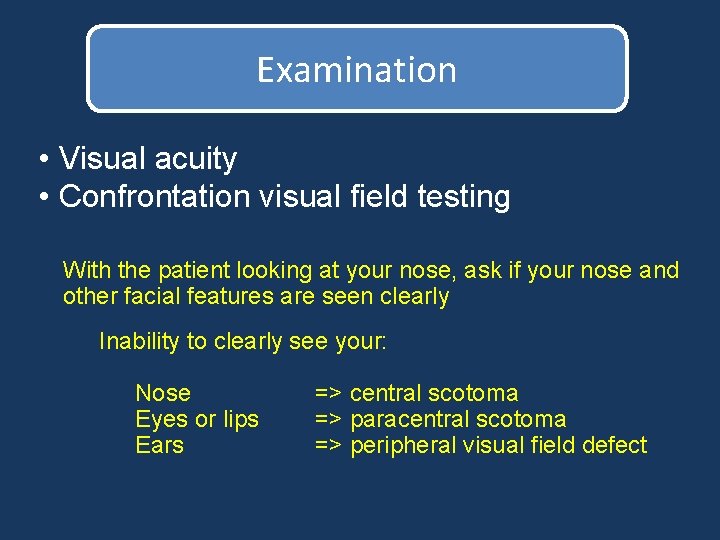 Examination

• Visual acuity
• Confrontation visual field testing

With the patient looking at your nose, ask if your nose and other facial features are seen clearly

Inability to clearly see your:

Nose => central scotoma
Eyes or lips => paracentral scotoma
Ears => peripheral visual field defect